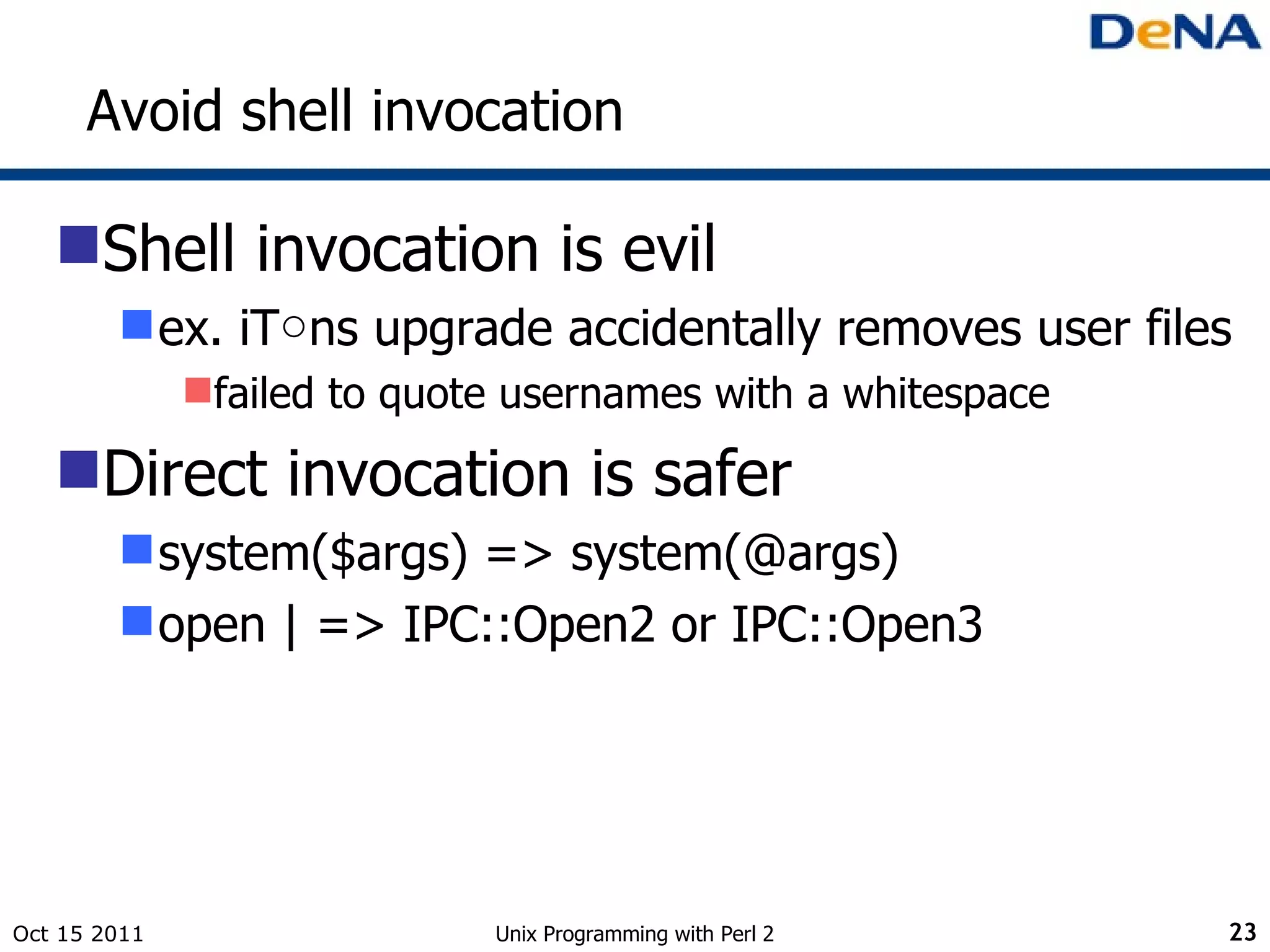 DeNA

Avoid shell invocation

Shell invocation is evil

ex. iT○ns upgrade accidentally removes user files

failed to quote usernames with a whitespace

Direct invocation is safer

system($args) => system(@args)

open | => IPC::Open2 or IPC::Open3

Oct 15 2011

Unix Programming with Perl 2

23